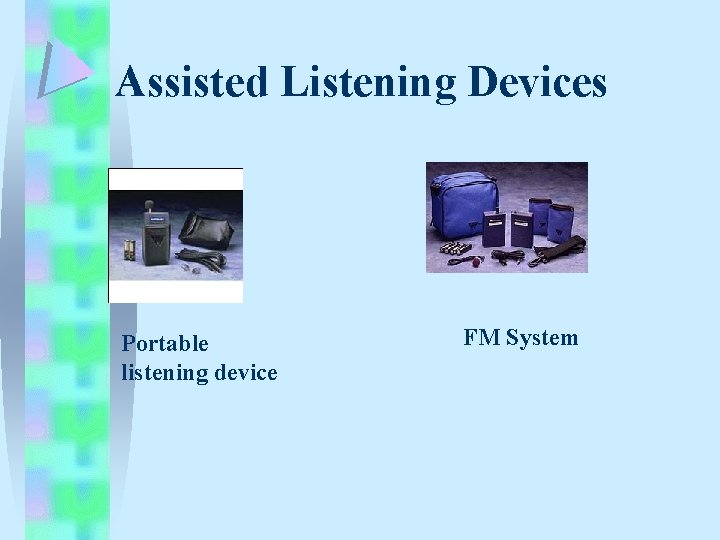 Assisted Listening Devices

Portable listening device

FM System